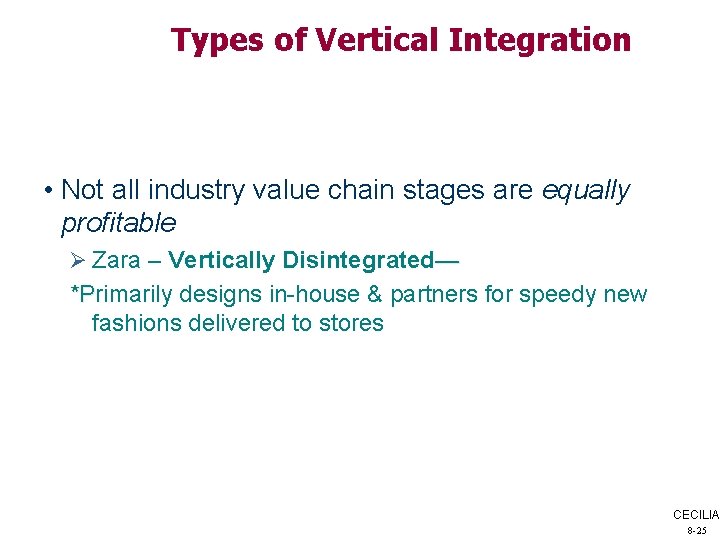 Types of Vertical Integration

• Not all industry value chain stages are equally profitable

➢ Zara – Vertically Disintegrated—

*Primarily designs in-house & partners for speedy new fashions delivered to stores

CECILIA
8-25